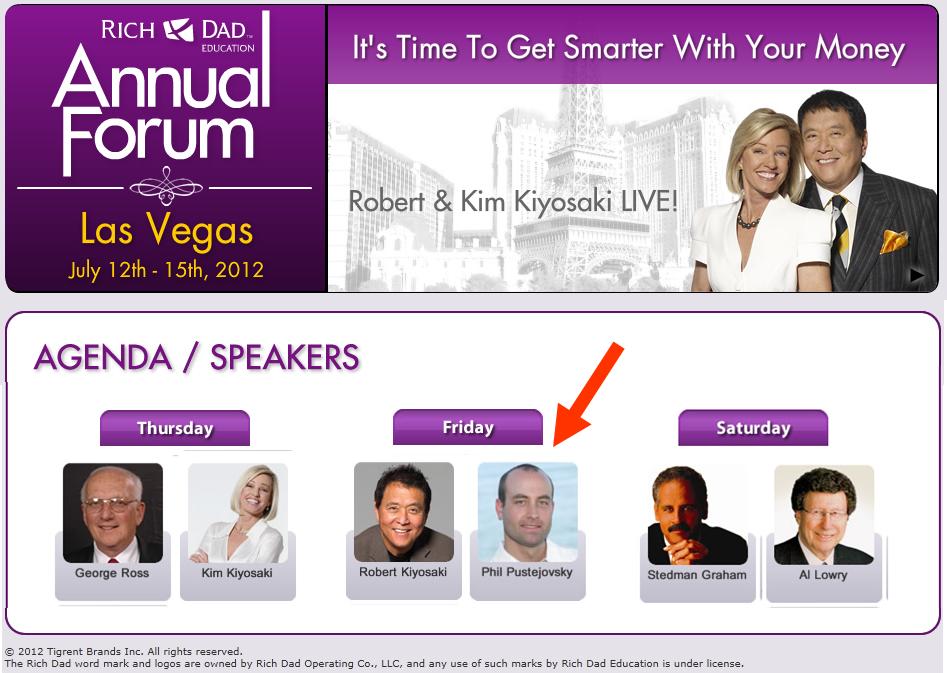 RICH DAD™ EDUCATION

Annual Forum

Las Vegas

July 12th - 15th, 2012

It's Time To Get Smarter With Your Money

Robert & Kim Kiyosaki LIVE!

AGENDA / SPEAKERS

Thursday

George Ross

Kim Kiyosaki

Friday

Robert Kiyosaki

Phil Pustejovsky

Saturday

Stedman Graham

Al Lowry

© 2012 Tigrent Brands Inc. All rights reserved.
The Rich Dad word mark and logos are owned by Rich Dad Operating Co., LLC, and any use of such marks by Rich Dad Education is under license.